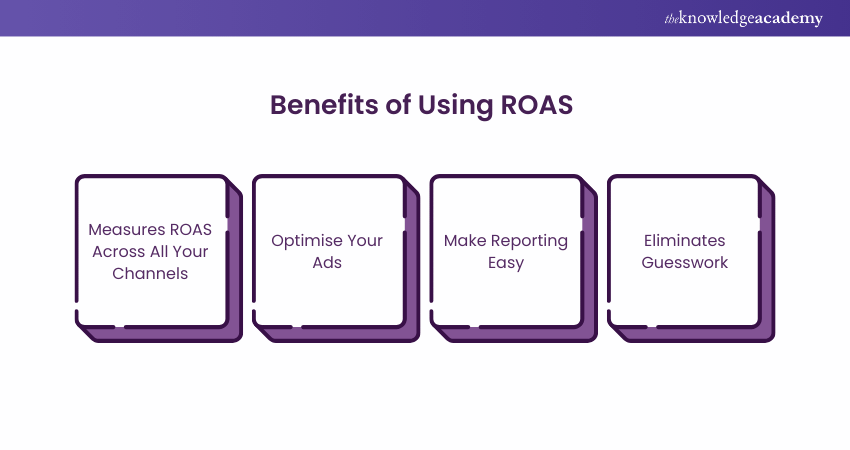 theknowledgeacademy

Benefits of Using ROAS

Measures ROAS Across All Your Channels

Optimise Your Ads

Make Reporting Easy

Eliminates Guesswork